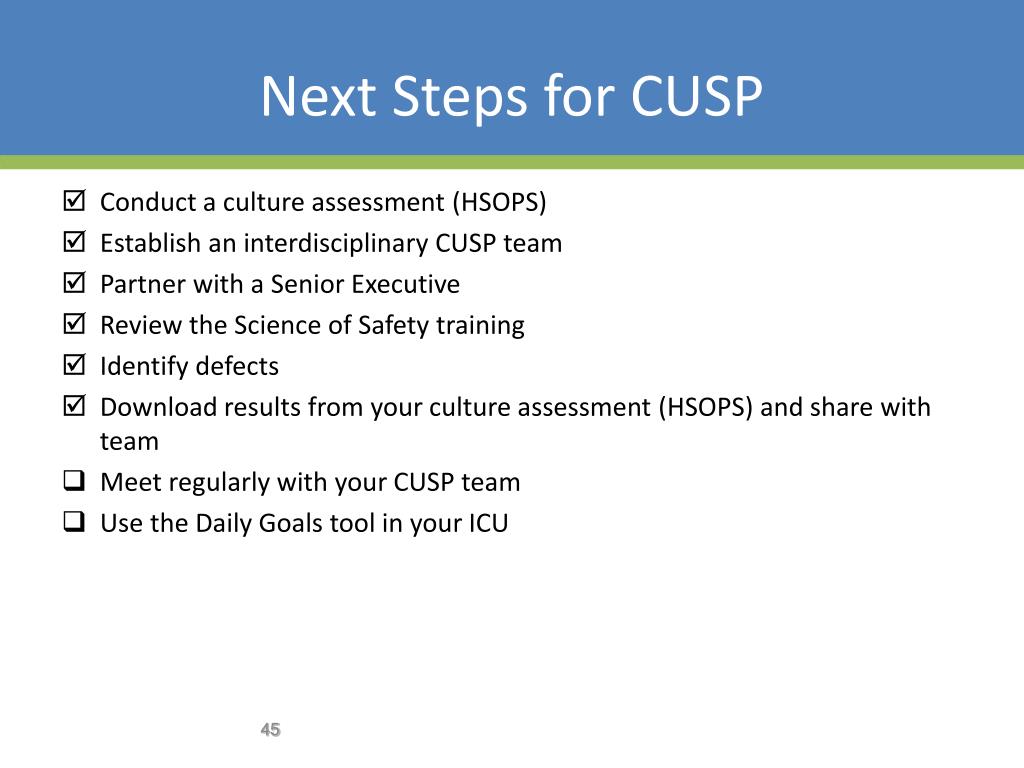 Next Steps for CUSP

☑ Conduct a culture assessment (HSOPS)
☑ Establish an interdisciplinary CUSP team
☑ Partner with a Senior Executive
☑ Review the Science of Safety training
☑ Identify defects
☑ Download results from your culture assessment (HSOPS) and share with team
❑ Meet regularly with your CUSP team
❑ Use the Daily Goals tool in your ICU

45